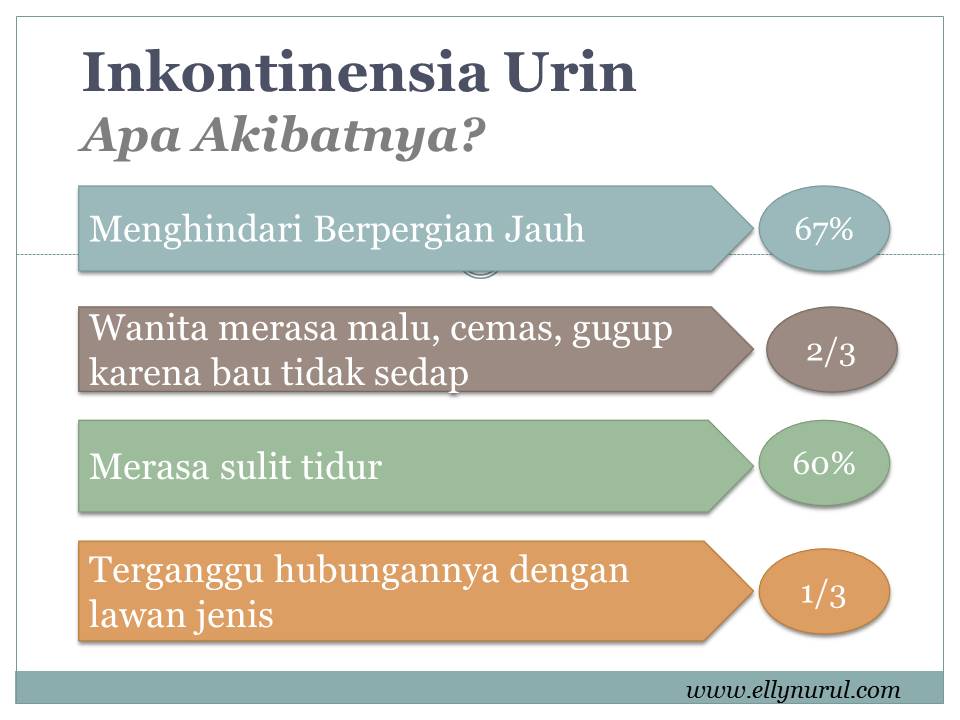 Inkontinensia Urin
Apa Akibatnya?

Menghindari Berpergian Jauh

67%

Wanita merasa malu, cemas, gugup karena bau tidak sedap

2/3

Merasa sulit tidur

60%

Terganggu hubungannya dengan lawan jenis

1/3

www.ellynurul.com